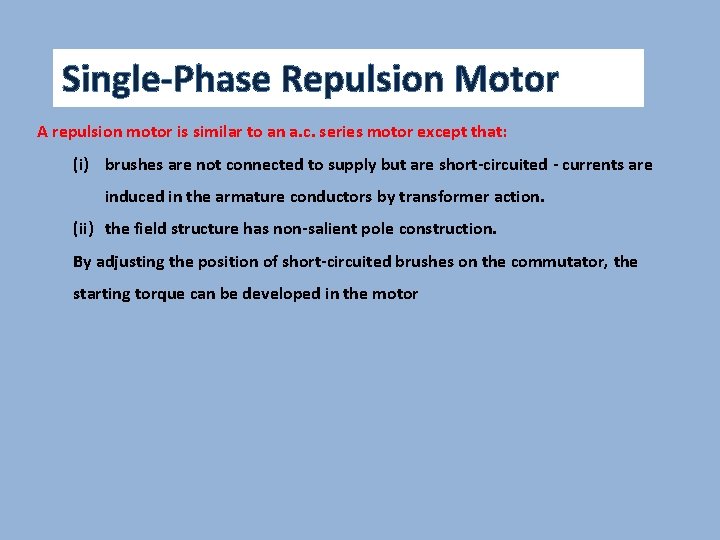 Single-Phase Repulsion Motor

A repulsion motor is similar to an a.c. series motor except that:

(i) brushes are not connected to supply but are short-circuited - currents are induced in the armature conductors by transformer action.

(ii) the field structure has non-salient pole construction.

By adjusting the position of short-circuited brushes on the commutator, the starting torque can be developed in the motor